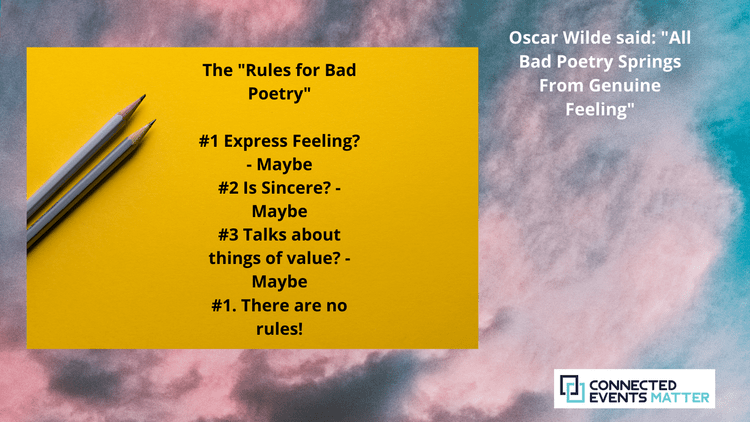 The "Rules for Bad Poetry"

#1 Express Feeling? - Maybe
#2 Is Sincere? - Maybe
#3 Talks about things of value? - Maybe
#1. There are no rules!

Oscar Wilde said: "All Bad Poetry Springs From Genuine Feeling"

CONNECTED EVENTS MATTER